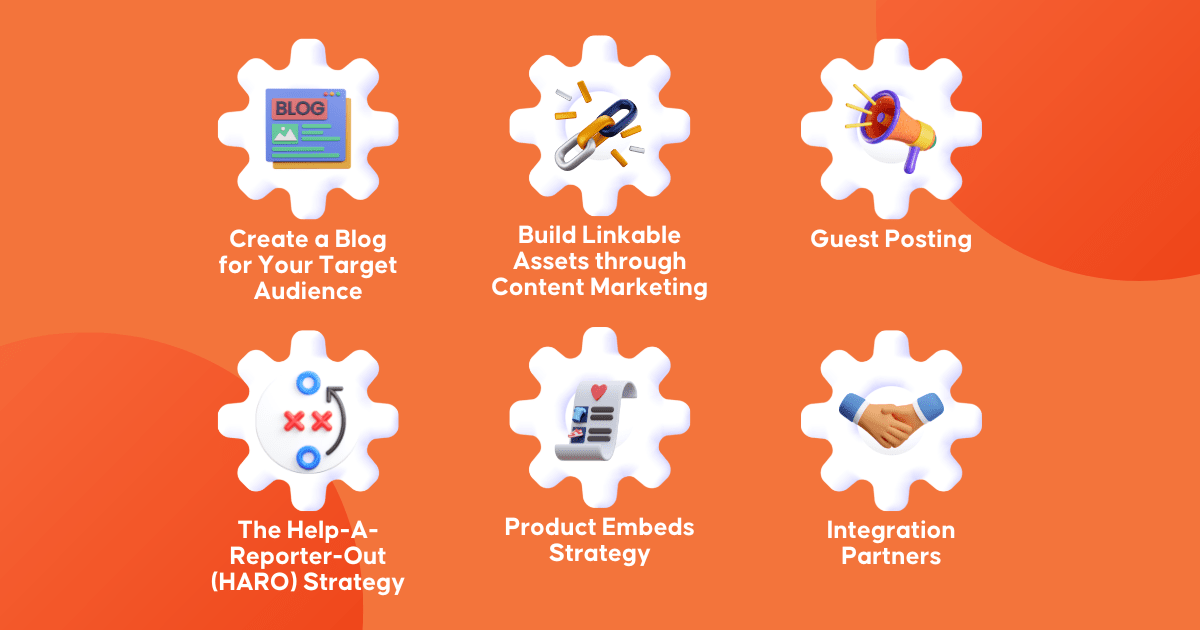 BLOG

Create a Blog for Your Target Audience

Build Linkable Assets through Content Marketing

Guest Posting

The Help-A-Reporter-Out (HARO) Strategy

Product Embeds Strategy

Integration Partners